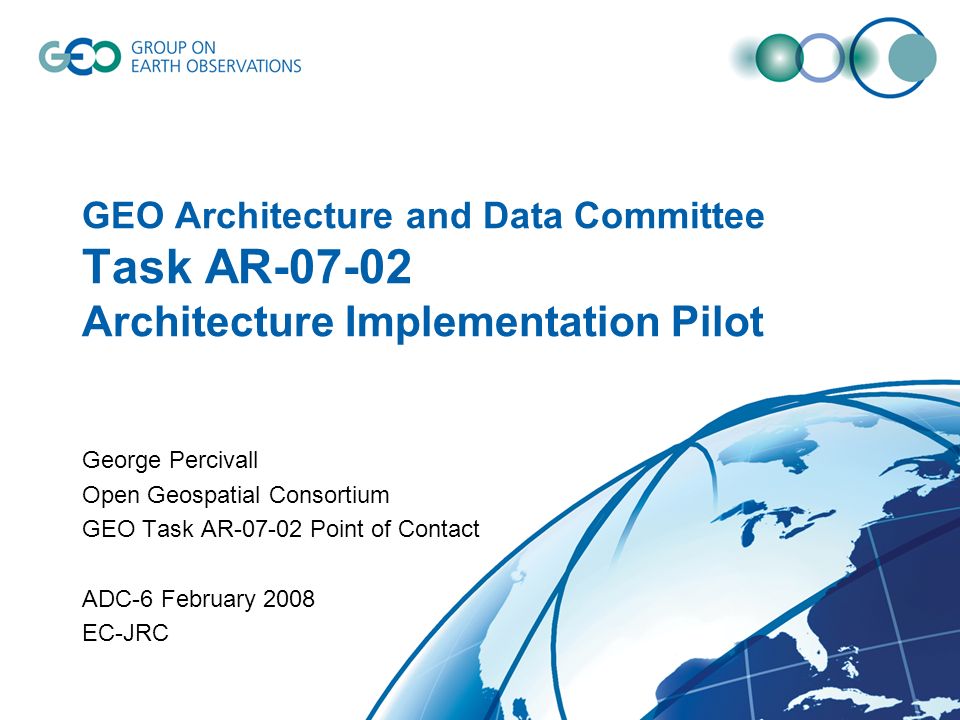 GEO GROUP ON EARTH OBSERVATIONS

GEO Architecture and Data Committee
Task AR-07-02
Architecture Implementation Pilot

George Percivall
Open Geospatial Consortium
GEO Task AR-07-02 Point of Contact

ADC-6 February 2008
EC-JRC